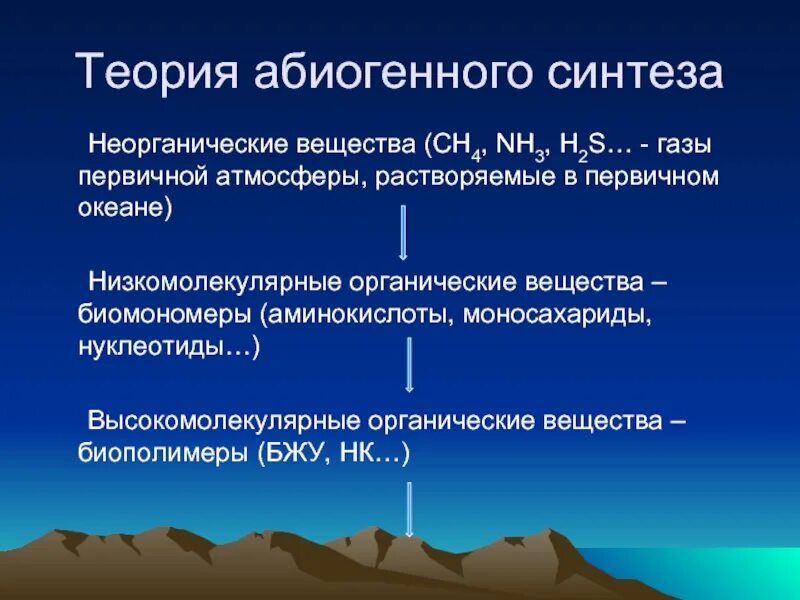 Теория абиогенного синтеза

Неорганические вещества ($CH_4$, $NH_3$, $H_2S$… - газы первичной атмосферы, растворяемые в первичном океане)

Низкомолекулярные органические вещества – биомономеры (аминокислоты, моносахариды, нуклеотиды…)

Высокомолекулярные органические вещества – биополимеры (БЖУ, НК…)